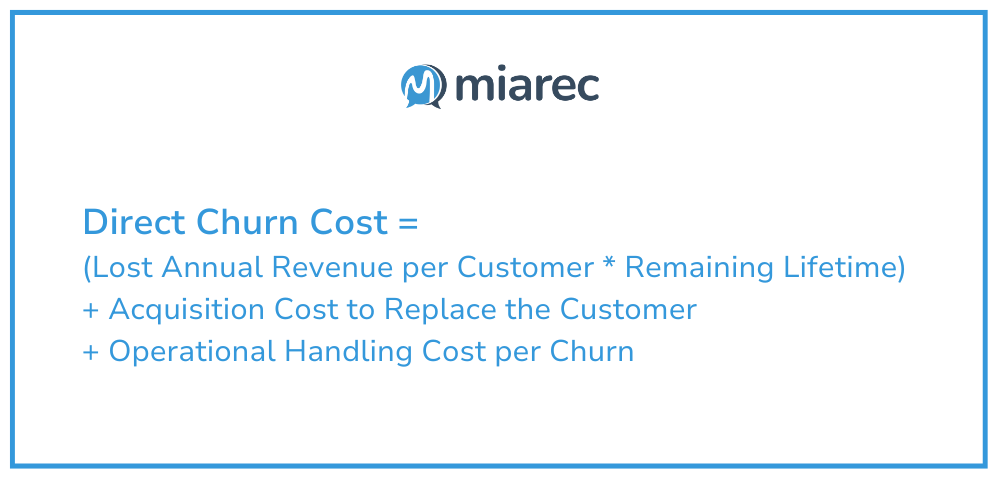 miarec

Direct Churn Cost =
(Lost Annual Revenue per Customer * Remaining Lifetime)
+ Acquisition Cost to Replace the Customer
+ Operational Handling Cost per Churn